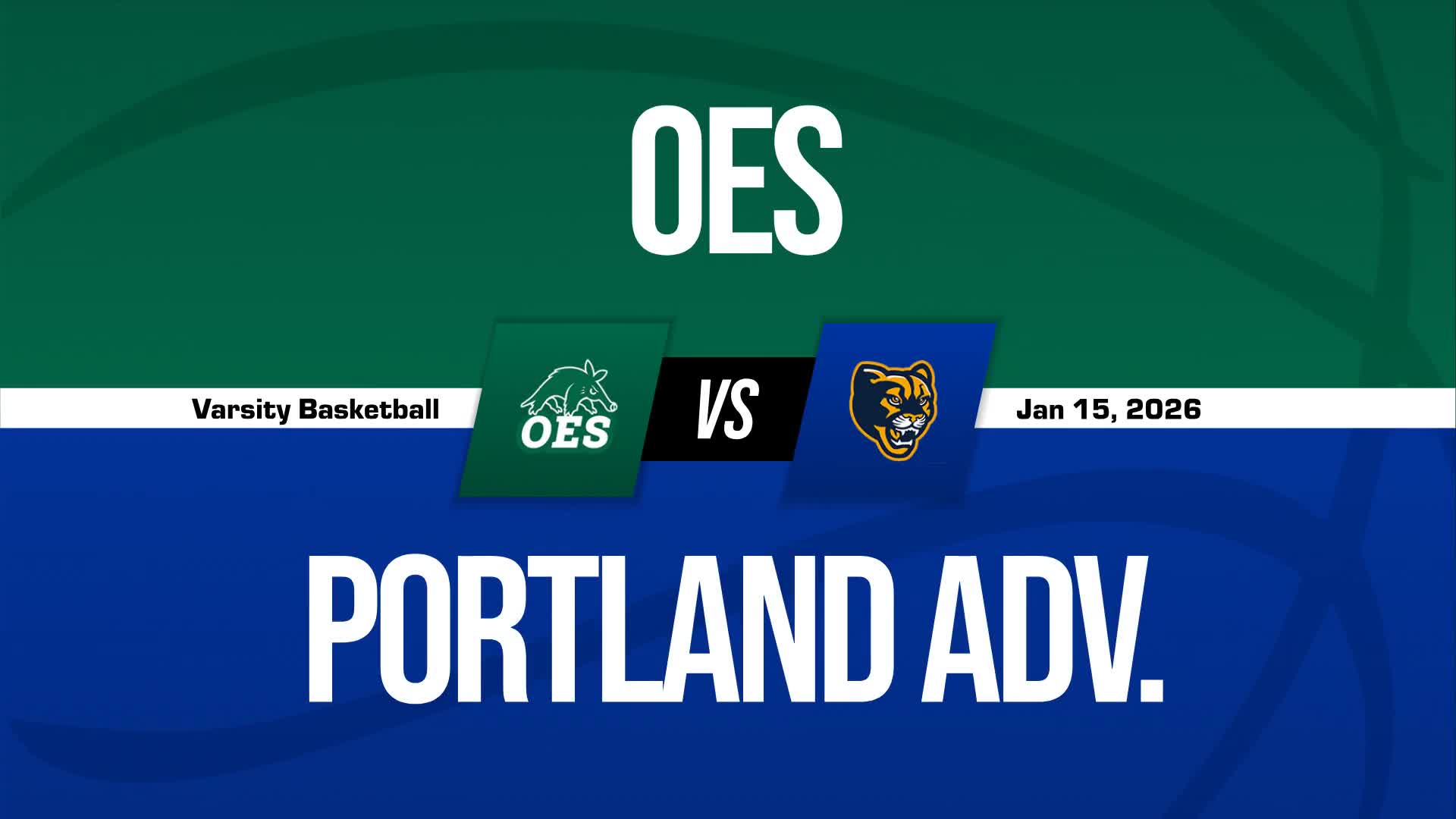 OES

Varsity Basketball

OES

VS

Jan 15, 2026

PORTLAND ADV.